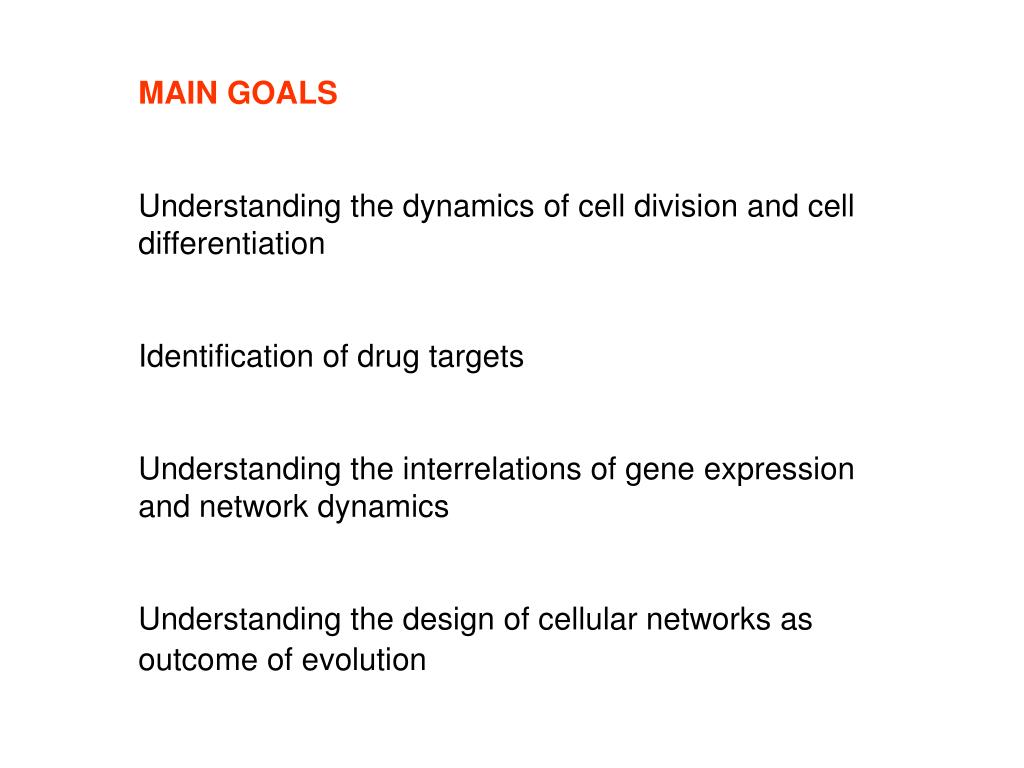 MAIN GOALS

Understanding the dynamics of cell division and cell differentiation

Identification of drug targets

Understanding the interrelations of gene expression and network dynamics

Understanding the design of cellular networks as outcome of evolution